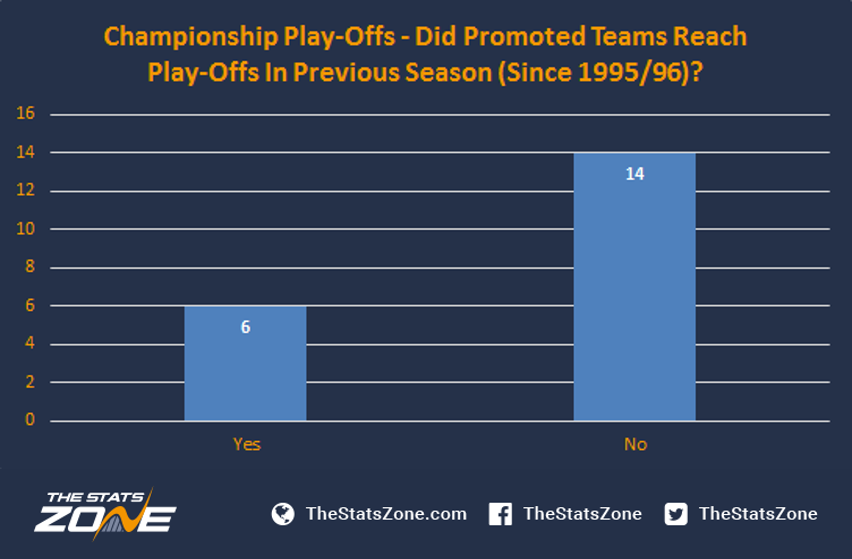 Championship Play-Offs - Did Promoted Teams Reach Play-Offs In Previous Season (Since 1995/96)?

16
14
12
10
8
6
4
2
0

6
14

Yes
No

THE STATS ZONE

TheStatsZone.com TheStatsZone TheStatsZone